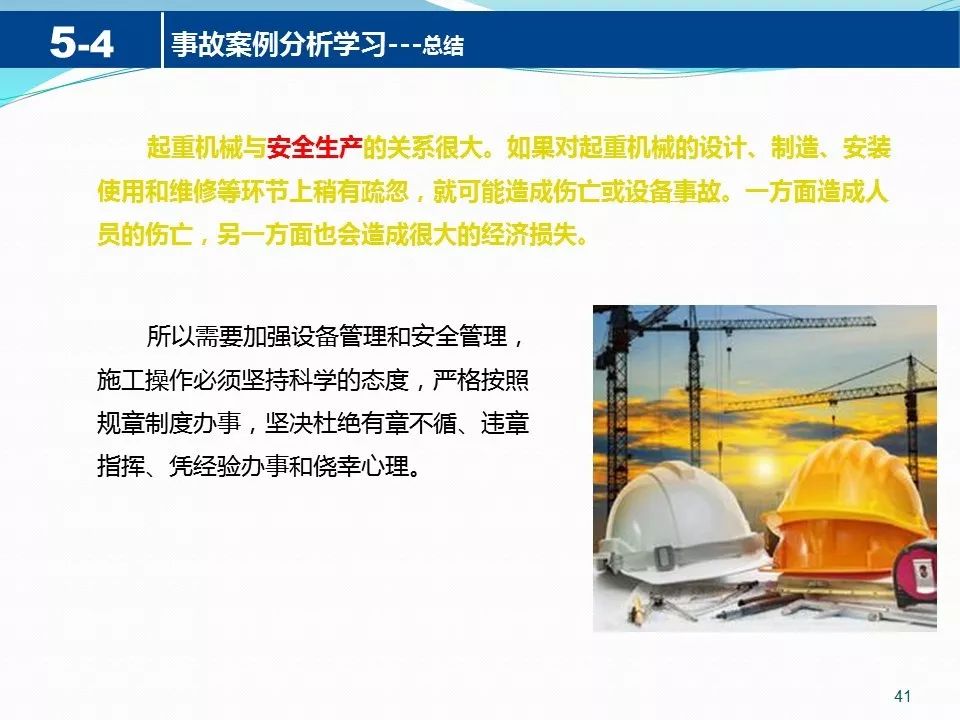 5-4 事故案例分析学习---总结

起重机械与安全生产的关系很大。如果对起重机械的设计、制造、安装使用和维修等环节上稍有疏忽，就可能造成伤亡或设备事故。一方面造成人员的伤亡，另一方面也会造成很大的经济损失。

所以需要加强设备管理和安全管理，施工操作必须坚持科学的态度，严格按照规章制度办事，坚决杜绝有章不循、违章指挥、凭经验办事和侥幸心理。

41